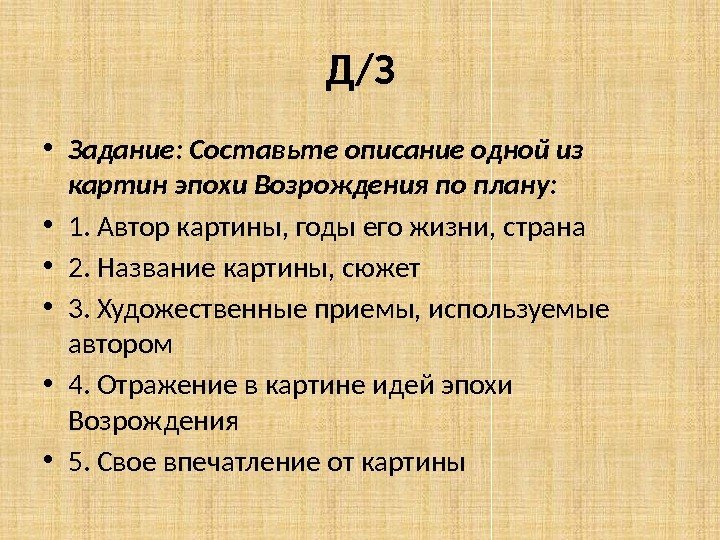 Д/З

• Задание: Составьте описание одной из картин эпохи Возрождения по плану:
• 1. Автор картины, годы его жизни, страна
• 2. Название картины, сюжет
• 3. Художественные приемы, используемые автором
• 4. Отражение в картине идей эпохи Возрождения
• 5. Свое впечатление от картины